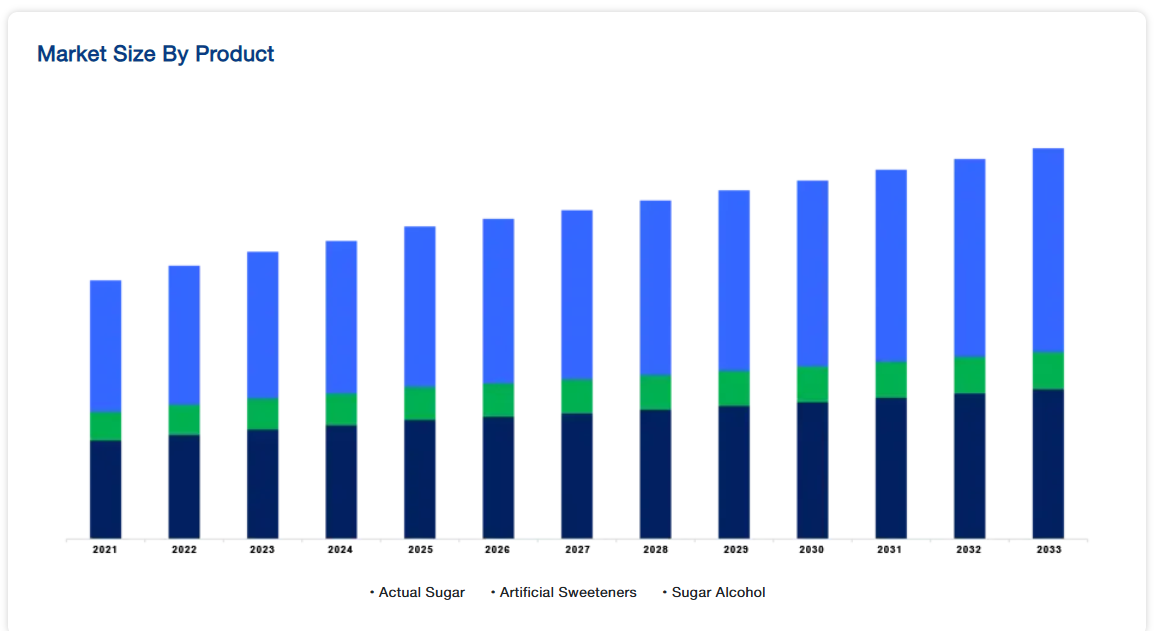 Market Size By Product

2021
2022
2023
2024
2025
2026
2027
2028
2029
2030
2031
2032
2033

• Actual Sugar • Artificial Sweeteners • Sugar Alcohol